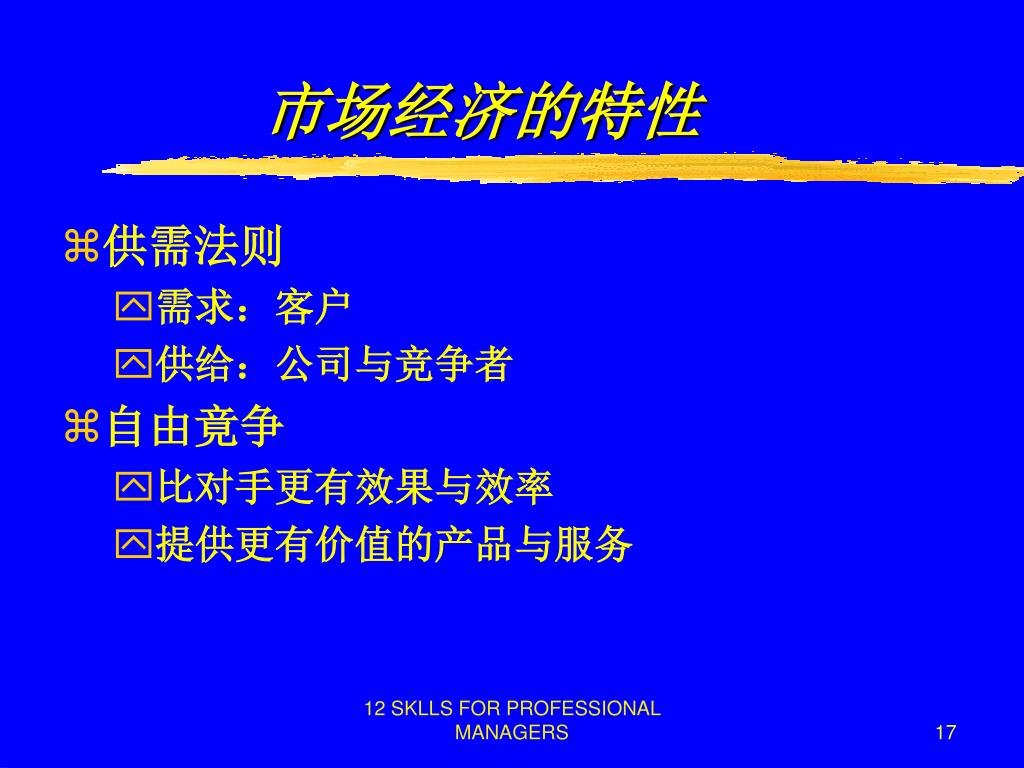 市场经济的特性

供需法则
需求：客户
供给：公司与竞争者
自由竞争
比对手更有效果与效率
提供更有价值的产品与服务

12 SKLLS FOR PROFESSIONAL MANAGERS

17